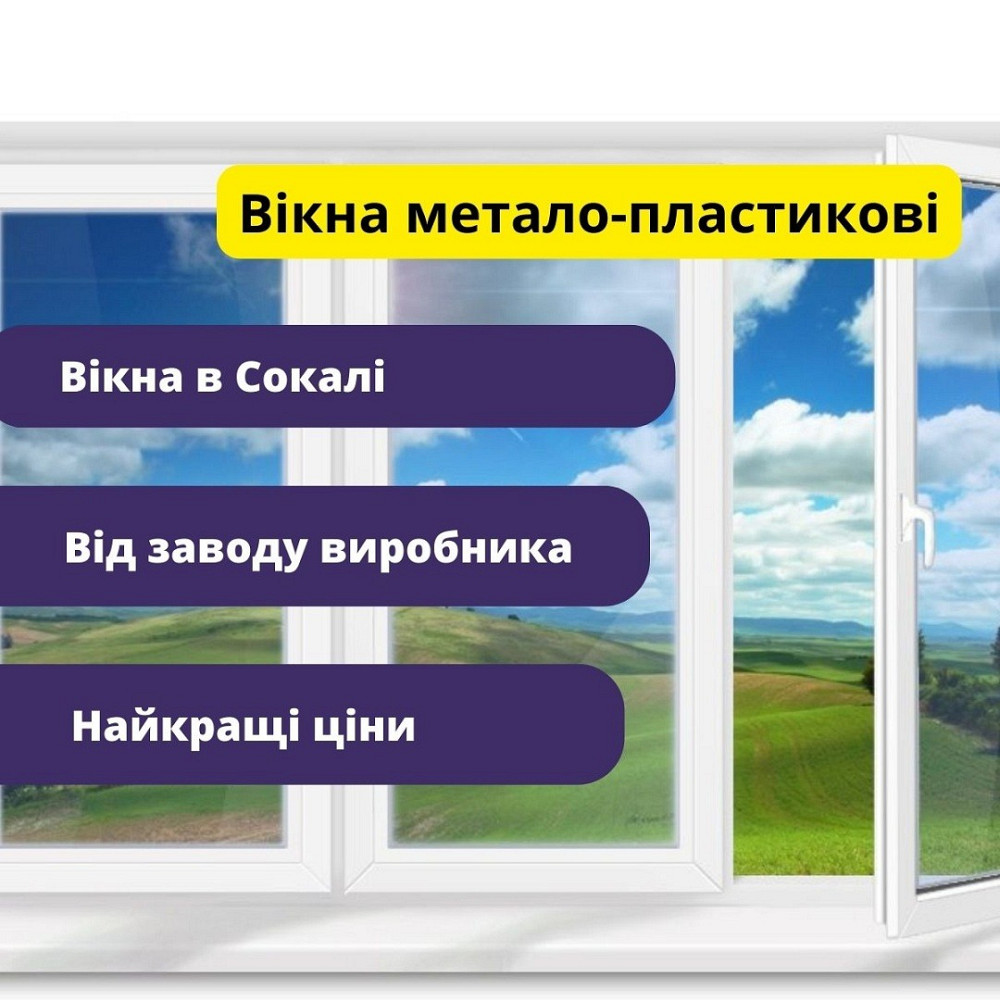 Вікна метало-пластикові

Вікна в Сокалі

Від заводу виробника

Найкращі ціни